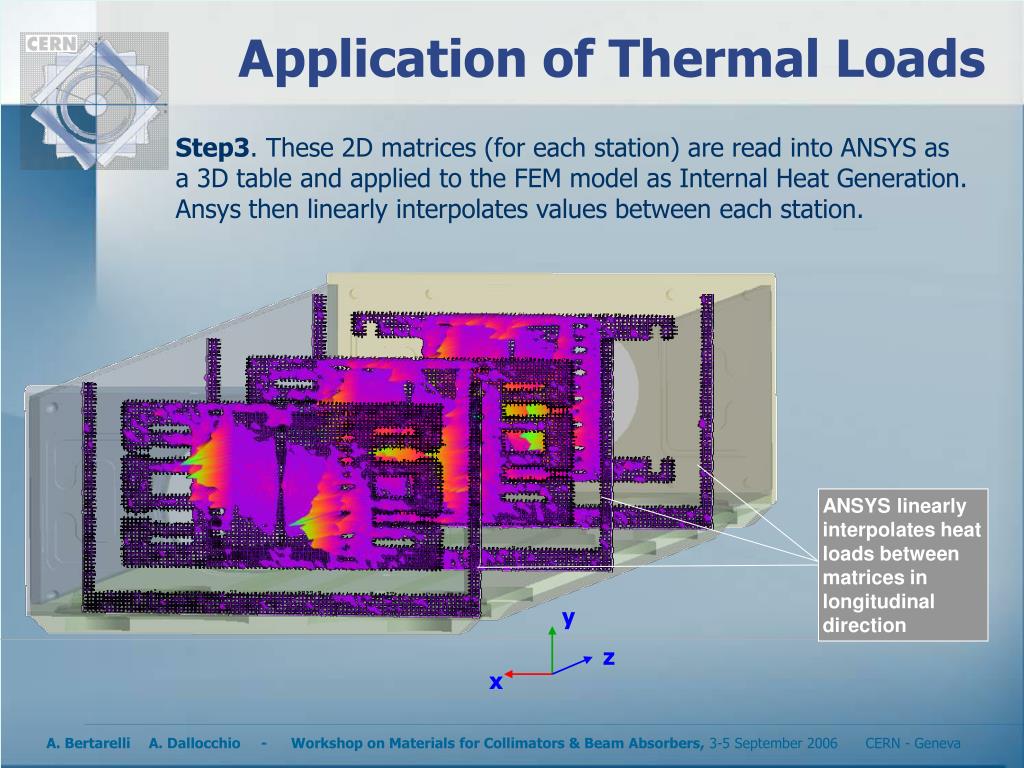 CERN

Application of Thermal Loads

Step3. These 2D matrices (for each station) are read into ANSYS as a 3D table and applied to the FEM model as Internal Heat Generation. Ansys then linearly interpolates values between each station.

ANSYS linearly interpolates heat loads between matrices in longitudinal direction

y
z
x

A. Bertarelli A. Dallocchio - Workshop on Materials for Collimators & Beam Absorbers, 3-5 September 2006 CERN - Geneva